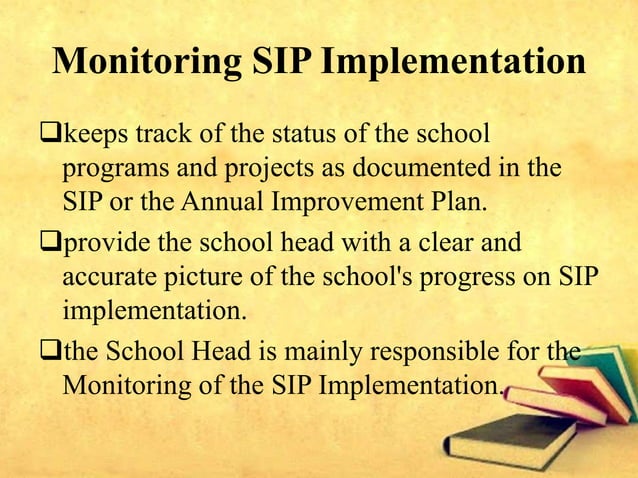 Monitoring SIP Implementation

❑keeps track of the status of the school programs and projects as documented in the SIP or the Annual Improvement Plan.

❑provide the school head with a clear and accurate picture of the school's progress on SIP implementation.

❑the School Head is mainly responsible for the Monitoring of the SIP Implementation.